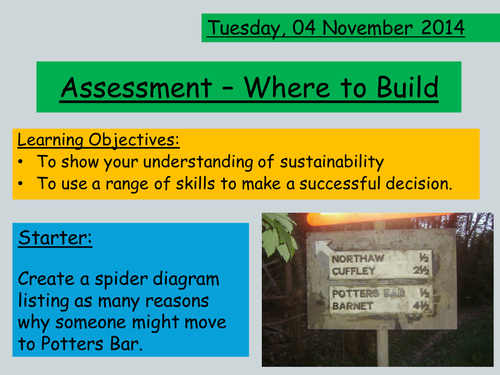 Tuesday, 04 November 2014

Assessment – Where to Build

Learning Objectives:
• To show your understanding of sustainability
• To use a range of skills to make a successful decision.

Starter:

Create a spider diagram listing as many reasons why someone might move to Potters Bar.

NORTHAW ½
CUFFLEY 2½

POTTERS BAR ½
BARNET 4½